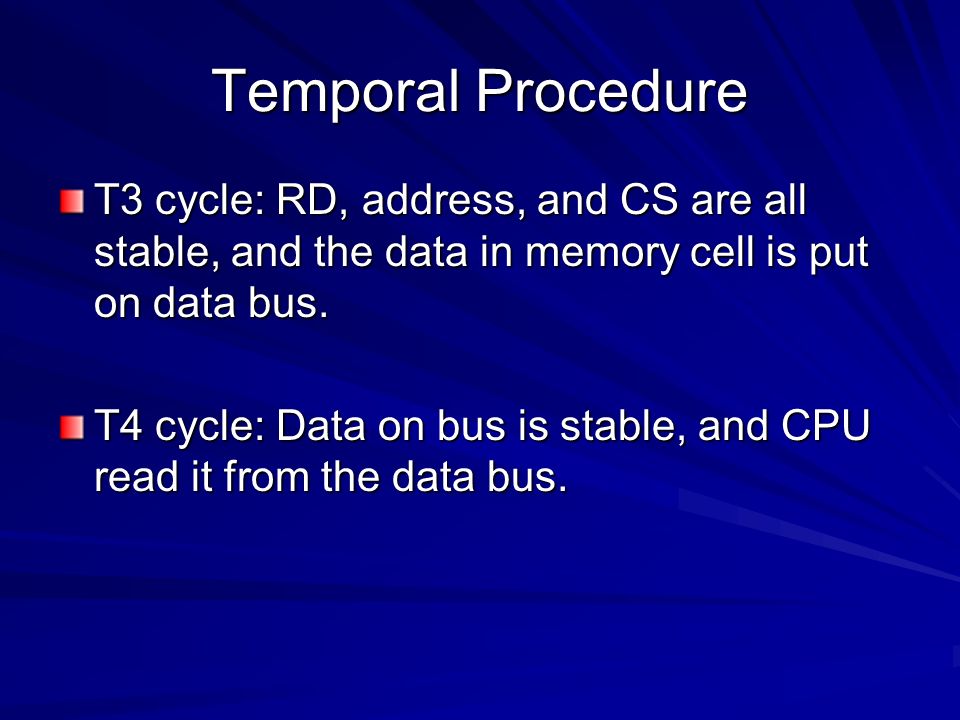 Temporal Procedure

T3 cycle: RD, address, and CS are all stable, and the data in memory cell is put on data bus.

T4 cycle: Data on bus is stable, and CPU read it from the data bus.